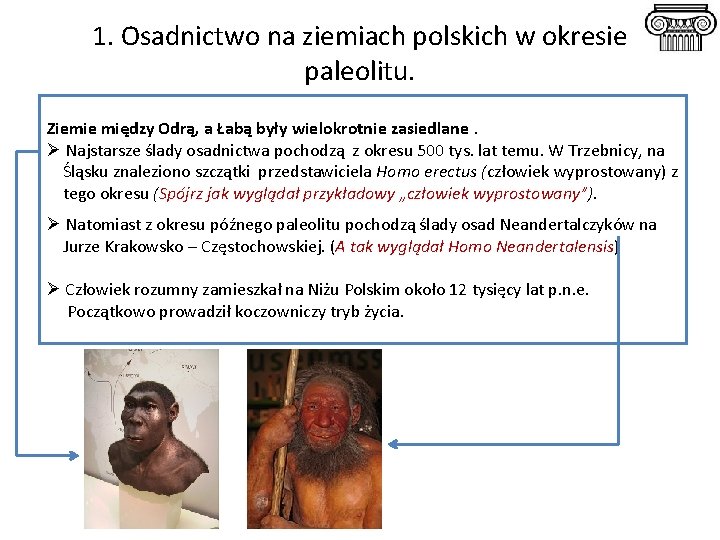 1. Osadnictwo na ziemiach polskich w okresie paleolitu.

Ziemie między Odrą, a Łabą były wielokrotnie zasiedlane .

➢ Najstarsze ślady osadnictwa pochodzą z okresu 500 tys. lat temu. W Trzebnicy, na Śląsku znaleziono szczątki przedstawiciela Homo erectus (człowiek wyprostowany) z tego okresu (Spójrz jak wyglądał przykładowy „człowiek wyprostowany").

➢ Natomiast z okresu późnego paleolitu pochodzą ślady osad Neandertalczyków na Jurze Krakowsko – Częstochowskiej. (A tak wyglądał Homo Neandertalensis)

➢ Człowiek rozumny zamieszkał na Niżu Polskim około 12 tysięcy lat p.n.e. Początkowo prowadził koczowniczy tryb życia.